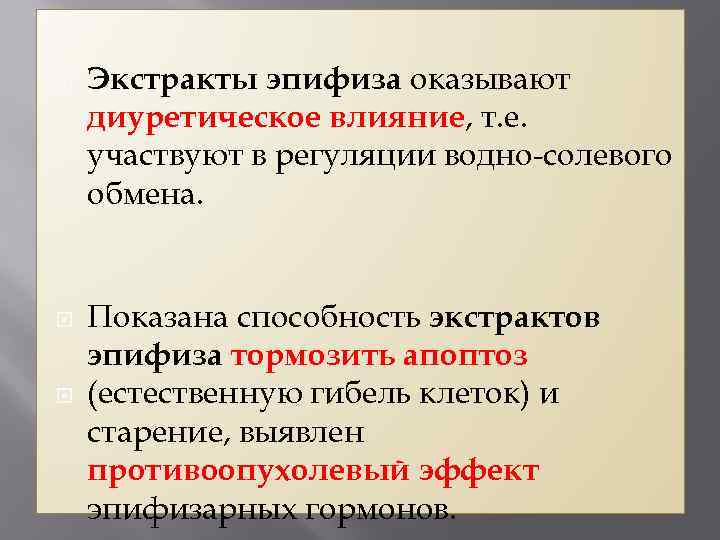 Экстракты эпифиза оказывают диуретическое влияние, т.е. участвуют в регуляции водно-солевого обмена.

Показана способность экстрактов эпифиза тормозить апоптоз (естественную гибель клеток) и старение, выявлен противоопухолевый эффект эпифизарных гормонов.